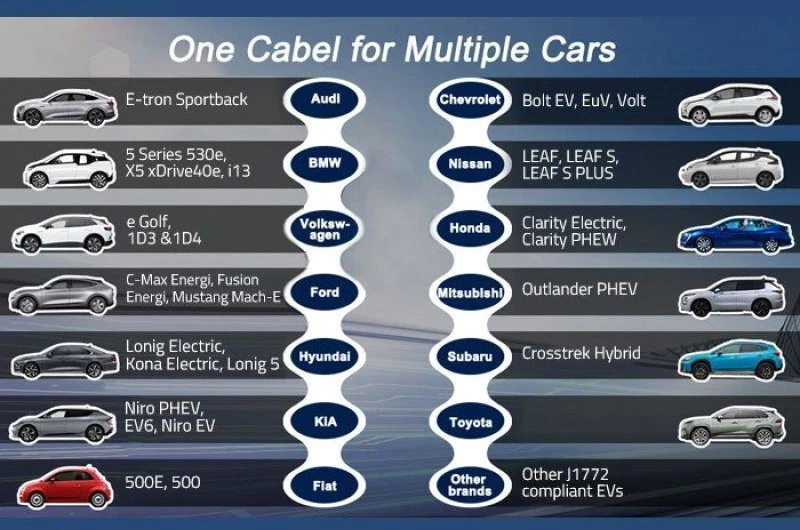 One Cabel for Multiple Cars

E-tron Sportback
Audi

5 Series 530e, X5 xDrive40e, i13
BMW

e Golf, 1D3 &1D4
Volkswagen

C-Max Energi, Fusion Energi, Mustang Mach-E
Ford

Lonig Electric, Kona Electric, Lonig 5
Hyundai

Niro PHEV, EV6, Niro EV
KIA

500E, 500
Fiat

Chevrolet
Bolt EV, EuV, Volt

Nissan
LEAF, LEAF S, LEAF S PLUS

Honda
Clarity Electric, Clarity PHEW

Mitsubishi
Outlander PHEV

Subaru
Crosstrek Hybrid

Toyota

Other brands
Other J1772 compliant EVs